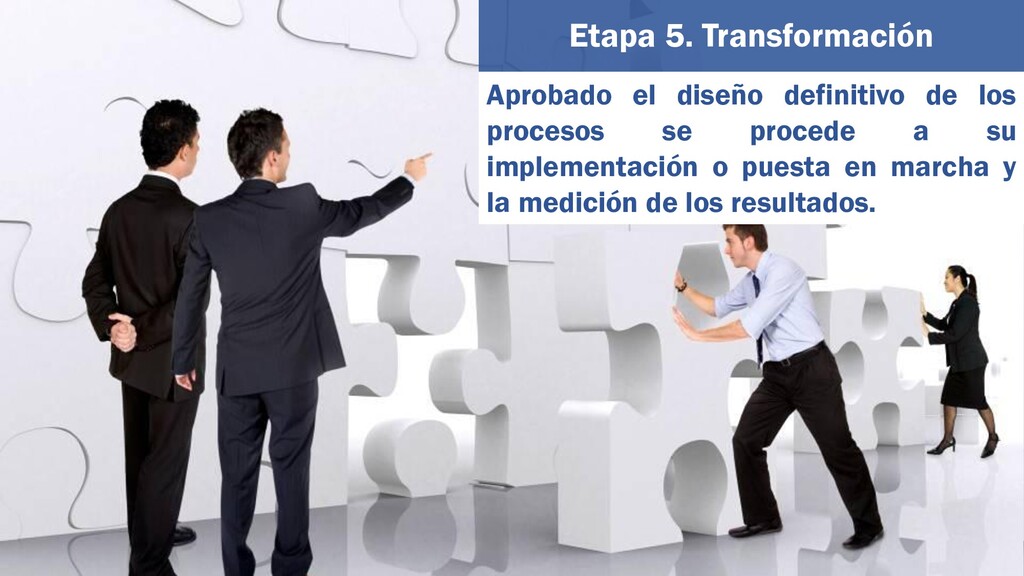 Etapa 5. Transformación

Aprobado el diseño definitivo de los procesos se procede a su implementación o puesta en marcha y la medición de los resultados.